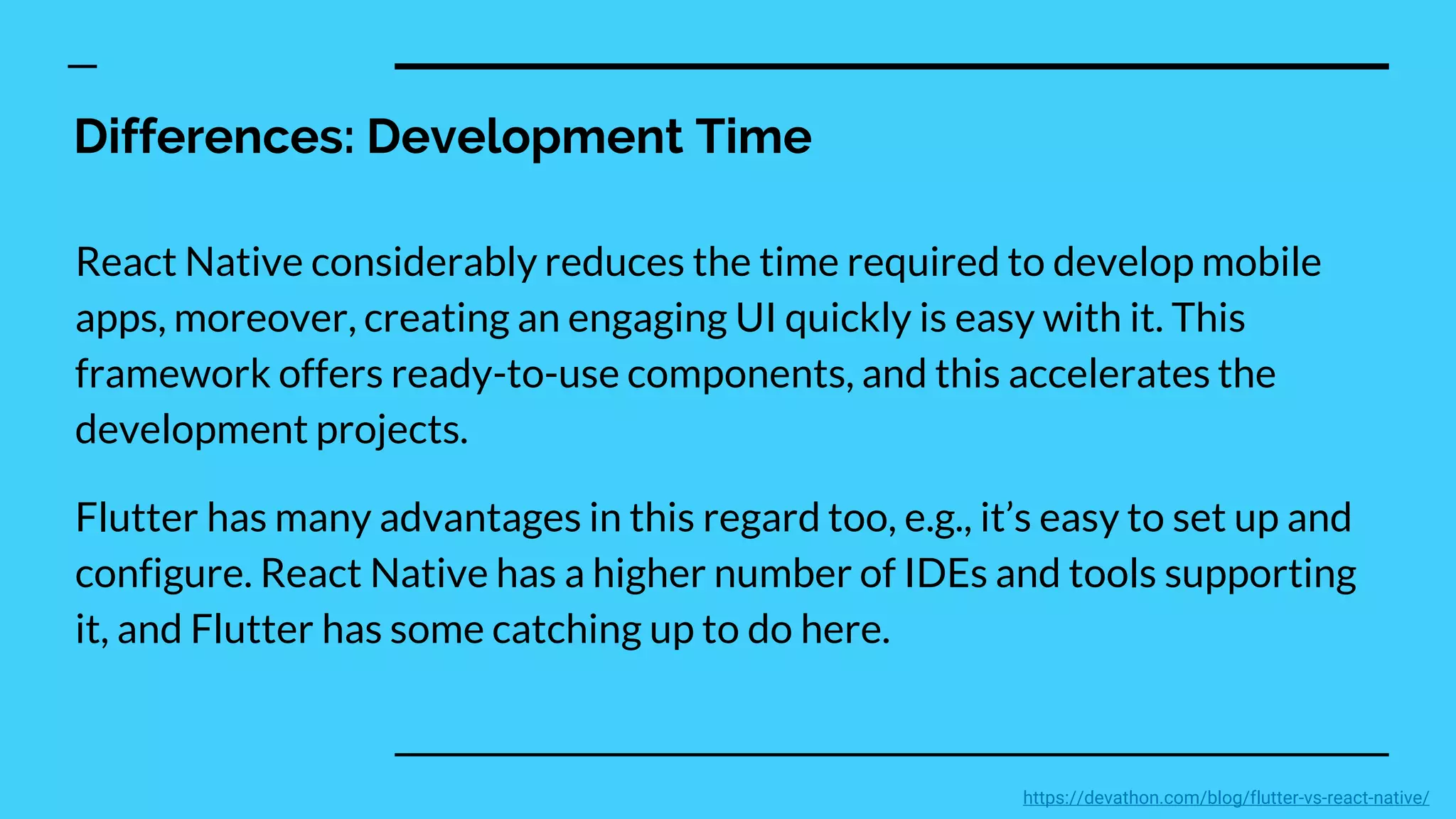 Differences: Development Time

React Native considerably reduces the time required to develop mobile apps, moreover, creating an engaging UI quickly is easy with it. This framework offers ready-to-use components, and this accelerates the development projects.

Flutter has many advantages in this regard too, e.g., it’s easy to set up and configure. React Native has a higher number of IDEs and tools supporting it, and Flutter has some catching up to do here.

https://devathon.com/blog/flutter-vs-react-native/